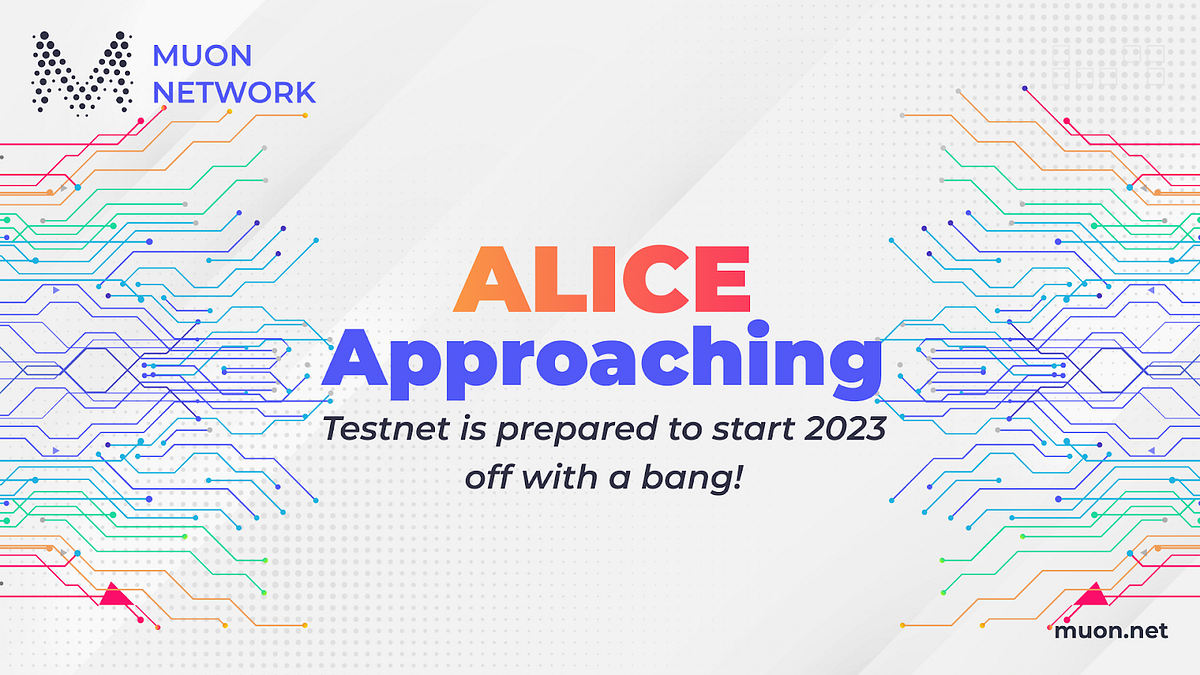 MUON NETWORK

ALICE Approaching

Testnet is prepared to start 2023 off with a bang!

muon.net